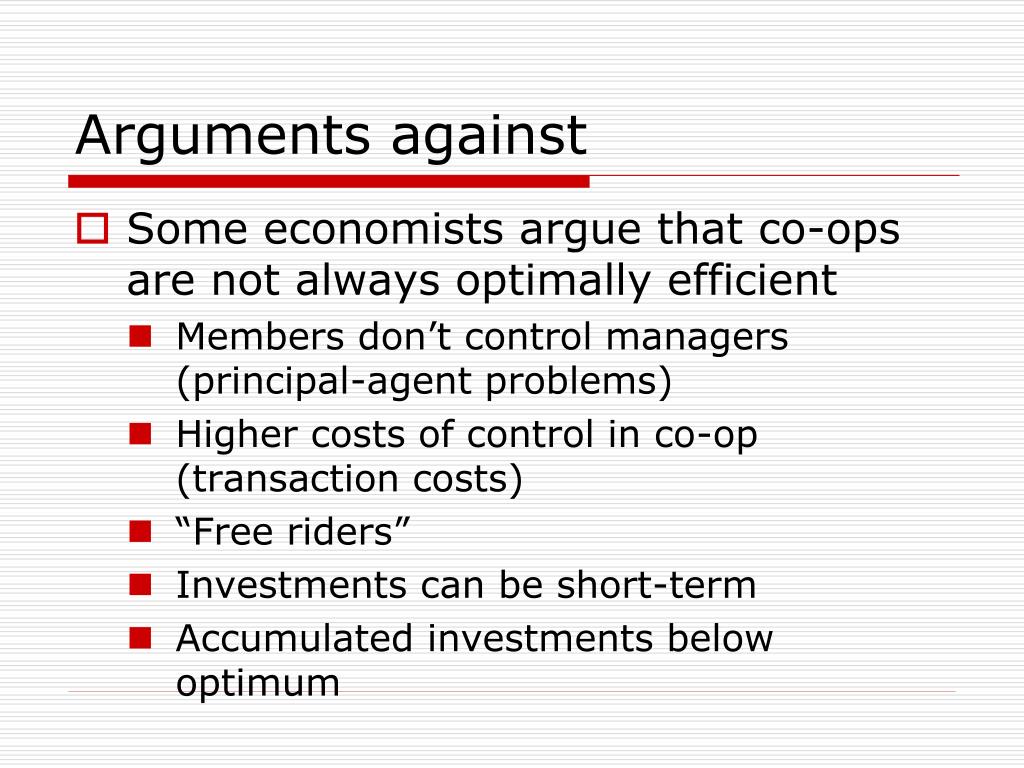 Arguments against

Some economists argue that co-ops are not always optimally efficient

Members don’t control managers (principal-agent problems)

Higher costs of control in co-op (transaction costs)

“Free riders”

Investments can be short-term

Accumulated investments below optimum